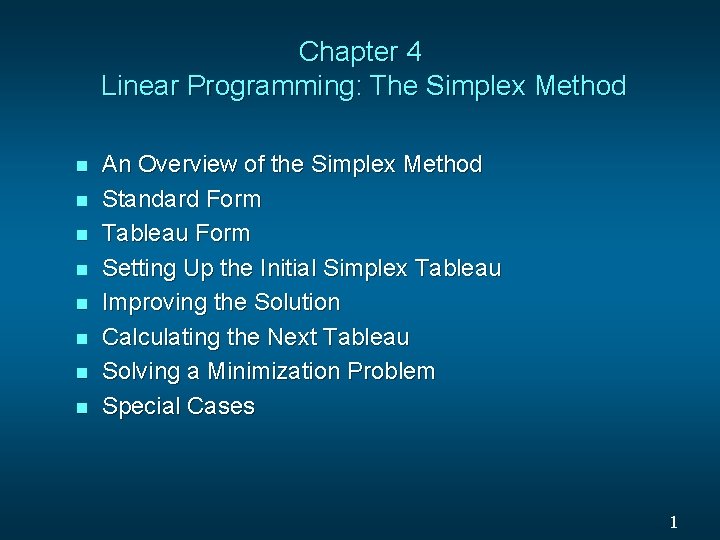 Chapter 4
Linear Programming: The Simplex Method

- An Overview of the Simplex Method
- Standard Form
- Tableau Form
- Setting Up the Initial Simplex Tableau
- Improving the Solution
- Calculating the Next Tableau
- Solving a Minimization Problem
- Special Cases

1